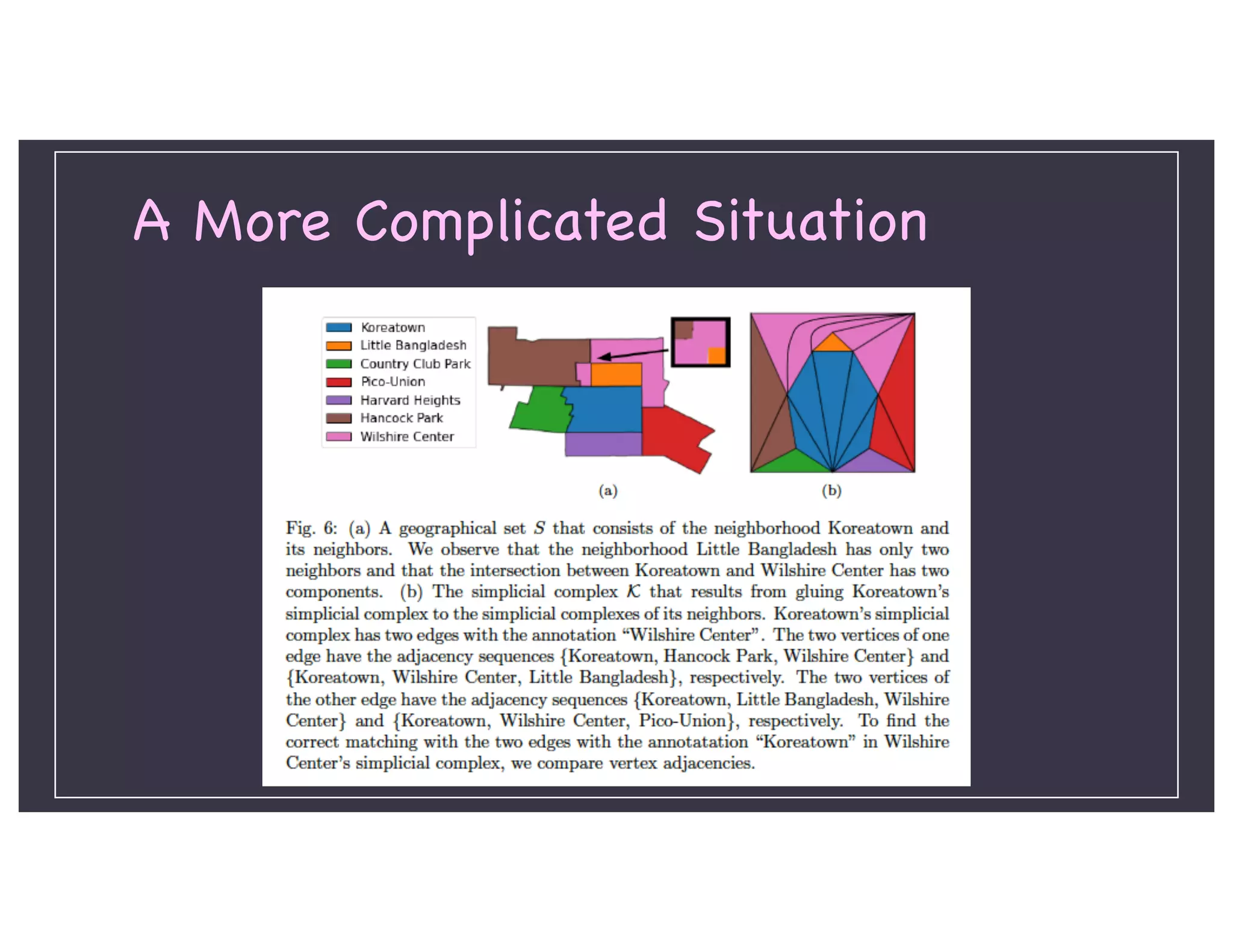 A More Complicated Situation

Koreatown
Little Bangladesh
Country Club Park
Pico-Union
Harvard Heights
Hancock Park
Wilshire Center

(a)

(b)

Fig. 6: (a) A geographical set $S$ that consists of the neighborhood Koreatown and its neighbors. We observe that the neighborhood Little Bangladesh has only two neighbors and that the intersection between Koreatown and Wilshire Center has two components. (b) The simplicial complex $\mathcal{K}$ that results from gluing Koreatown's simplicial complex to the simplicial complexes of its neighbors. Koreatown's simplicial complex has two edges with the annotation "Wilshire Center". The two vertices of one edge have the adjacency sequences {Koreatown, Hancock Park, Wilshire Center} and {Koreatown, Wilshire Center, Little Bangladesh}, respectively. The two vertices of the other edge have the adjacency sequences {Koreatown, Little Bangladesh, Wilshire Center} and {Koreatown, Wilshire Center, Pico-Union}, respectively. To find the correct matching with the two edges with the annotatation "Koreatown" in Wilshire Center's simplicial complex, we compare vertex adjacencies.